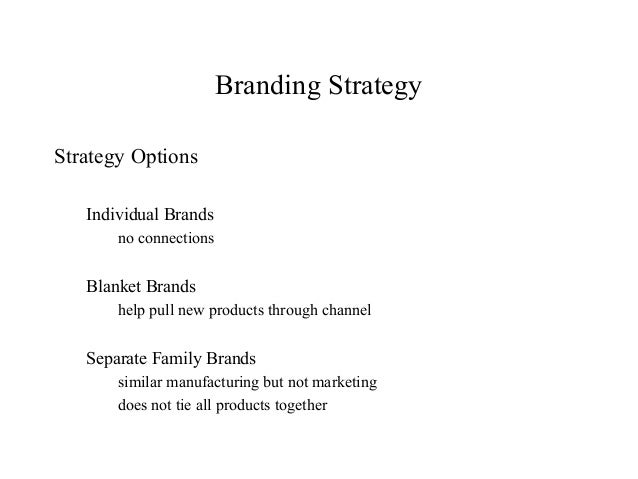 Branding Strategy

Strategy Options

Individual Brands
no connections

Blanket Brands
help pull new products through channel

Separate Family Brands
similar manufacturing but not marketing
does not tie all products together